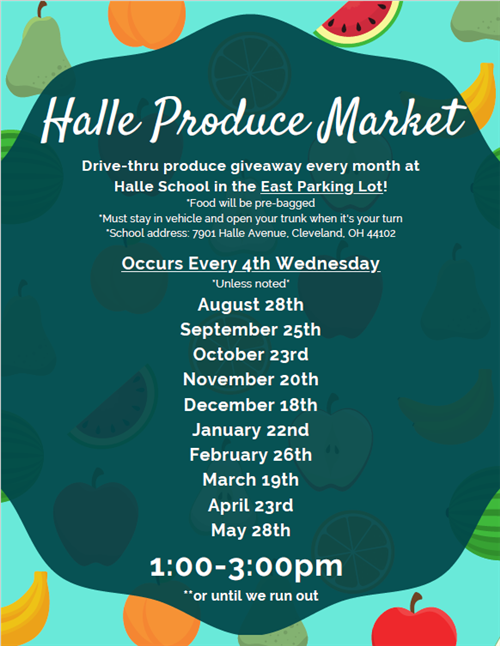 Halle Produce Market

Drive-thru produce giveaway every month at Halle School in the East Parking Lot!
*Food will be pre-bagged
*Must stay in vehicle and open your trunk when it's your turn
*School address: 7901 Halle Avenue, Cleveland, OH 44102

Occurs Every 4th Wednesday
*Unless noted*
August 28th
September 25th
October 23rd
November 20th
December 18th
January 22nd
February 26th
March 19th
April 23rd
May 28th

1:00-3:00pm
**or until we run out